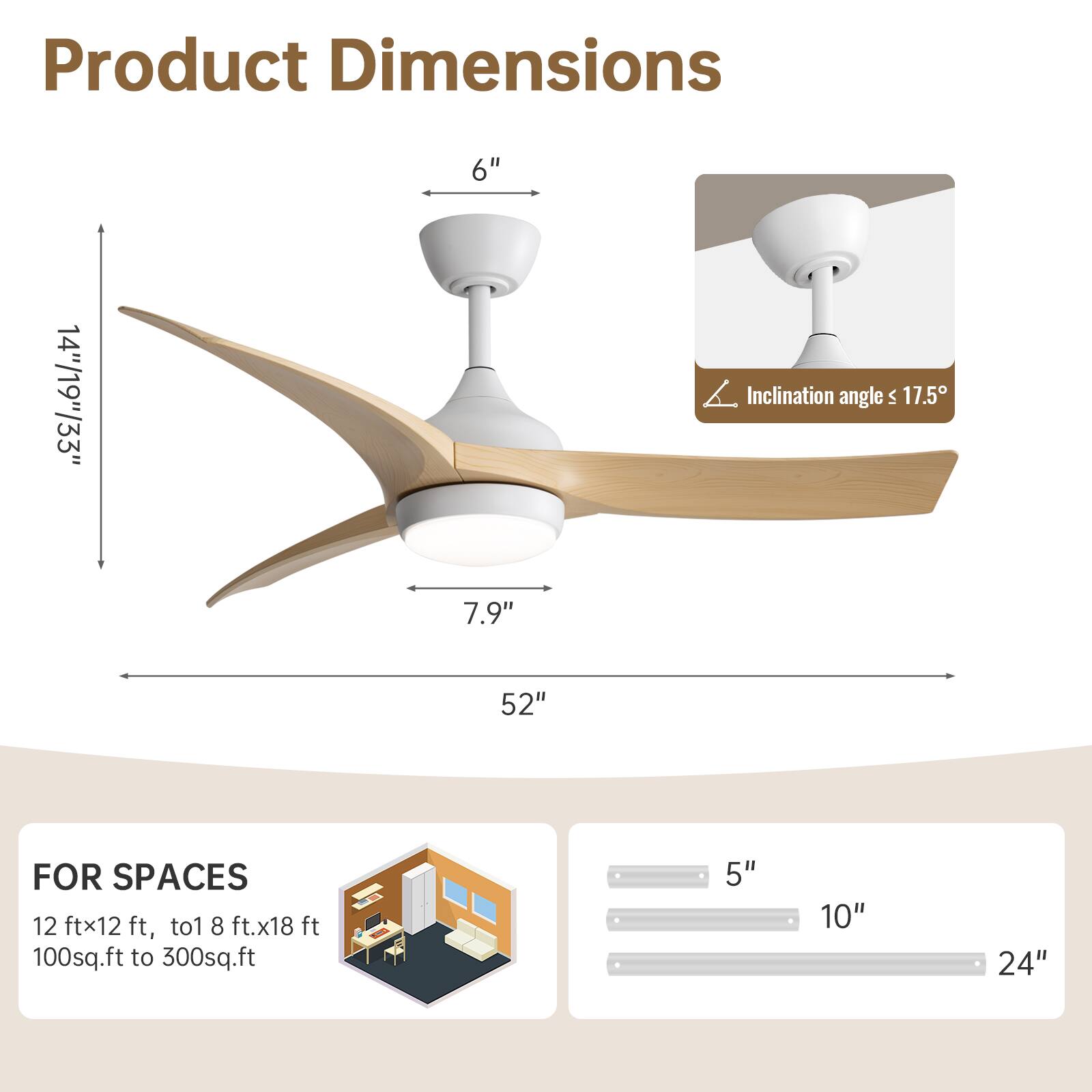 Product Dimensions

6"

14"/19"/33"

Inclination angle ≤ 17.5°

7.9"

52"

FOR SPACES

12 ft×12 ft, to1 8 ft.x18 ft
100sq.ft to 300sq.ft

5"

10"

24"